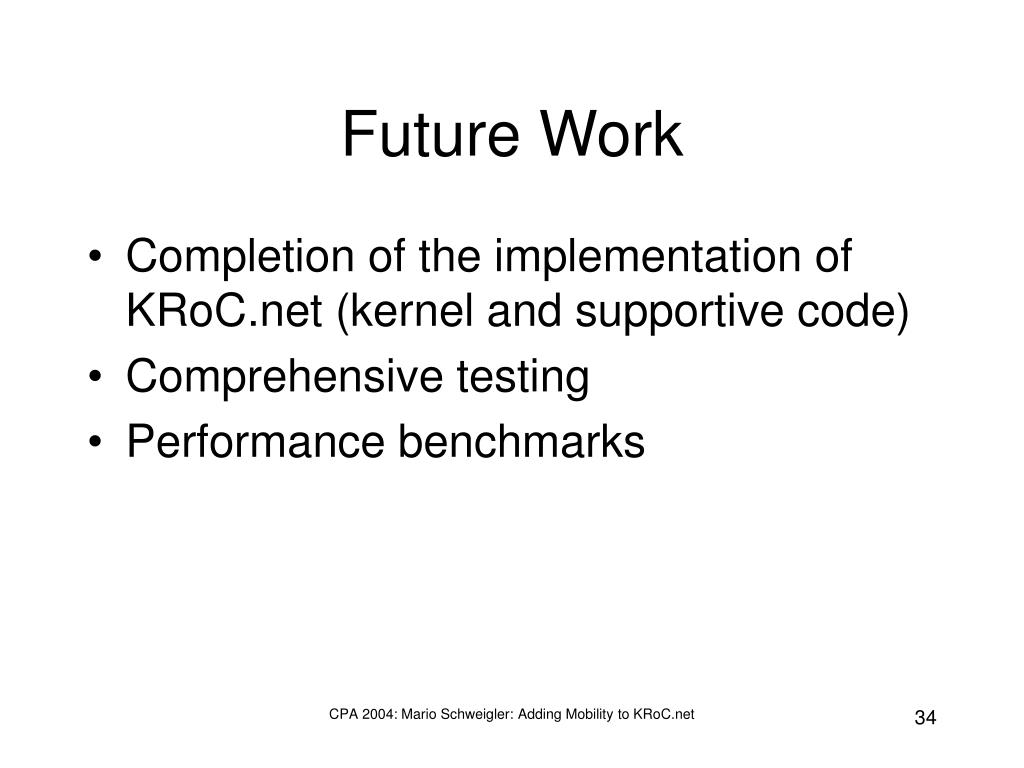 Future Work

• Completion of the implementation of KRoC.net (kernel and supportive code)
• Comprehensive testing
• Performance benchmarks

CPA 2004: Mario Schweigler: Adding Mobility to KRoC.net

34